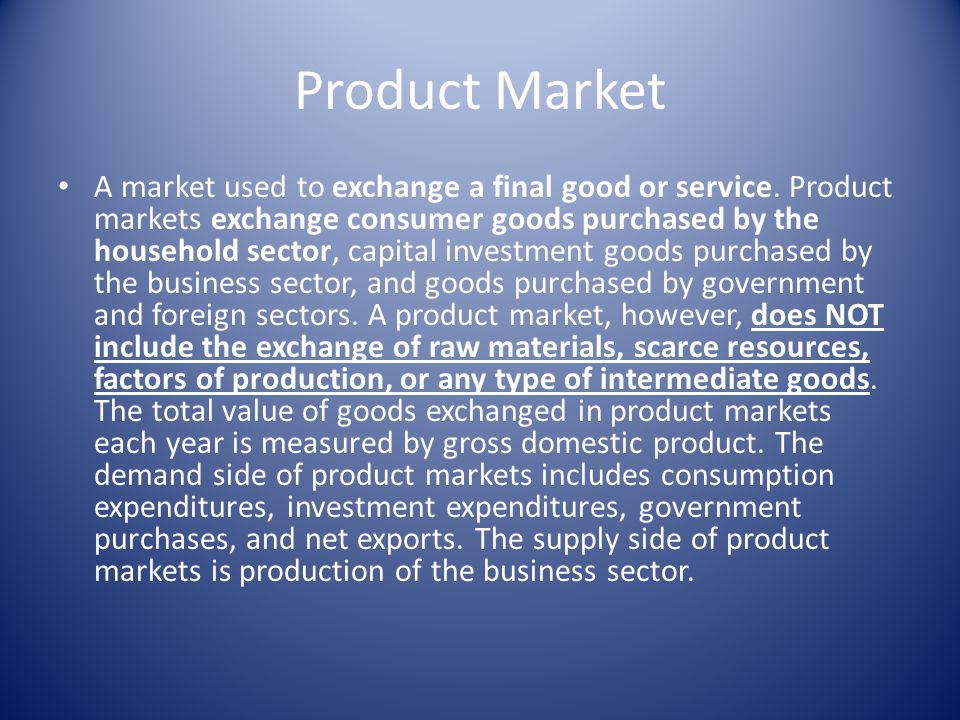 Product Market

• A market used to exchange a final good or service. Product markets exchange consumer goods purchased by the household sector, capital investment goods purchased by the business sector, and goods purchased by government and foreign sectors. A product market, however, does NOT include the exchange of raw materials, scarce resources, factors of production, or any type of intermediate goods. The total value of goods exchanged in product markets each year is measured by gross domestic product. The demand side of product markets includes consumption expenditures, investment expenditures, government purchases, and net exports. The supply side of product markets is production of the business sector.